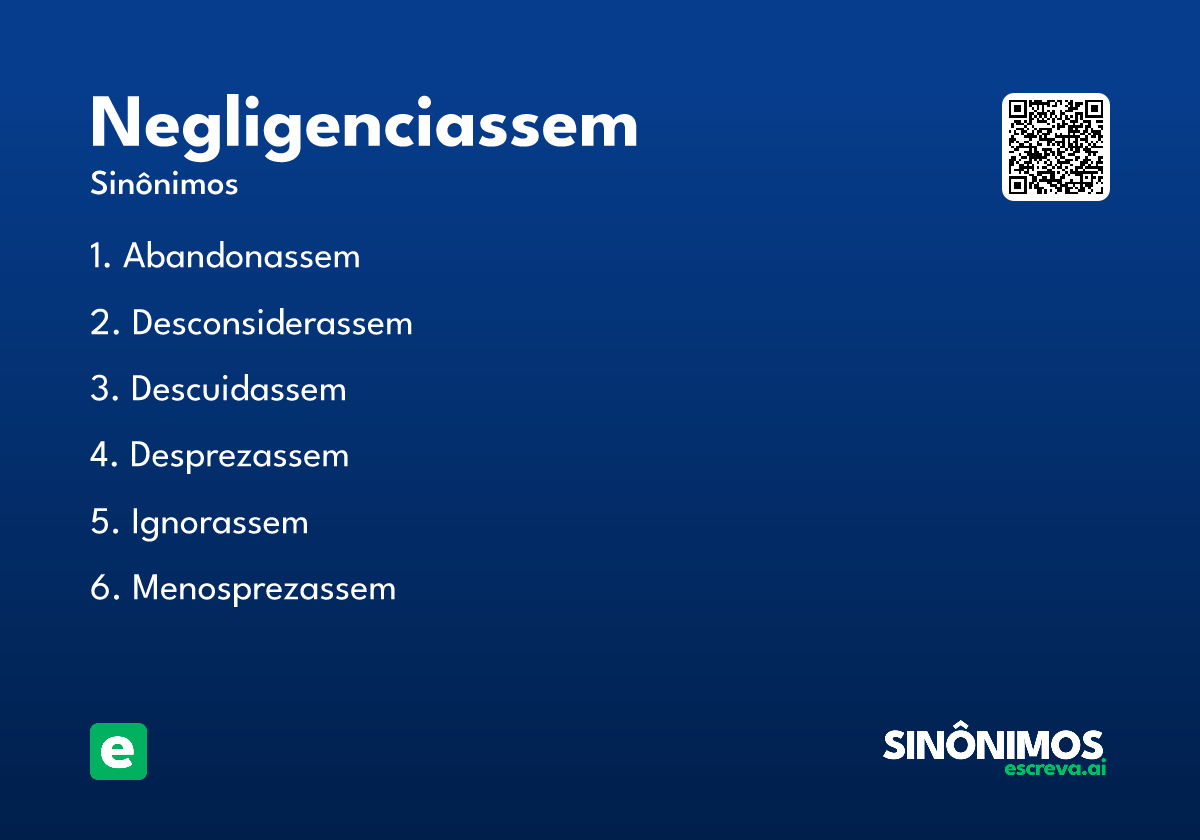 Negligenciassem
Sinônimos

1. Abandonassem
2. Desconsiderassem
3. Descuidassem
4. Desprezassem
5. Ignorassem
6. Menosprezassem

e

SINÔNIMOS
escreva.ai